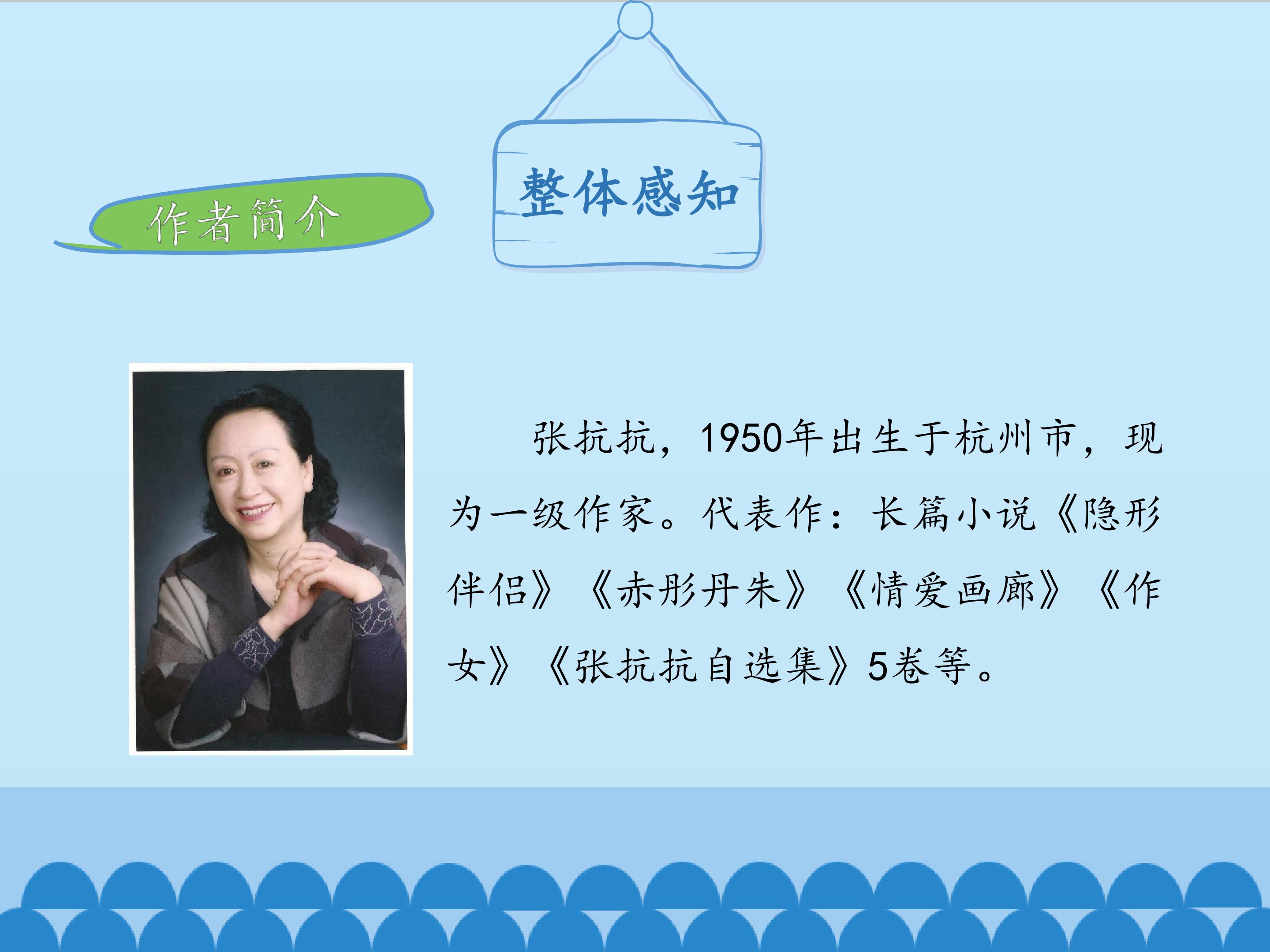 整体感知

作者简介

张抗抗，1950年出生于杭州市，现为一级作家。代表作：长篇小说《隐形伴侣》《赤彤丹朱》《情爱画廊》《作女》《张抗抗自选集》5卷等。